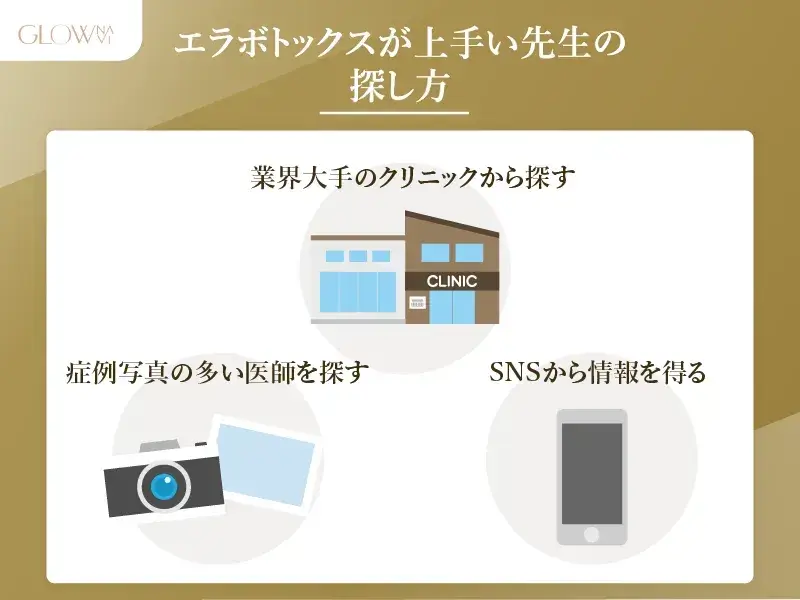 GLOW NAVI

エラボトックスが上手い先生の探し方

業界大手のクリニックから探す

CLINIC

症例写真の多い医師を探す

SNSから情報を得る